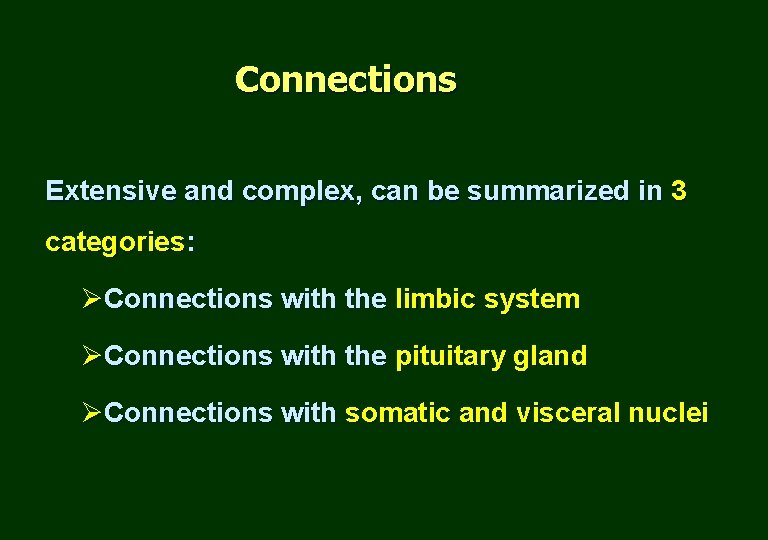 Connections

Extensive and complex, can be summarized in 3 categories:

➢Connections with the limbic system

➢Connections with the pituitary gland

➢Connections with somatic and visceral nuclei